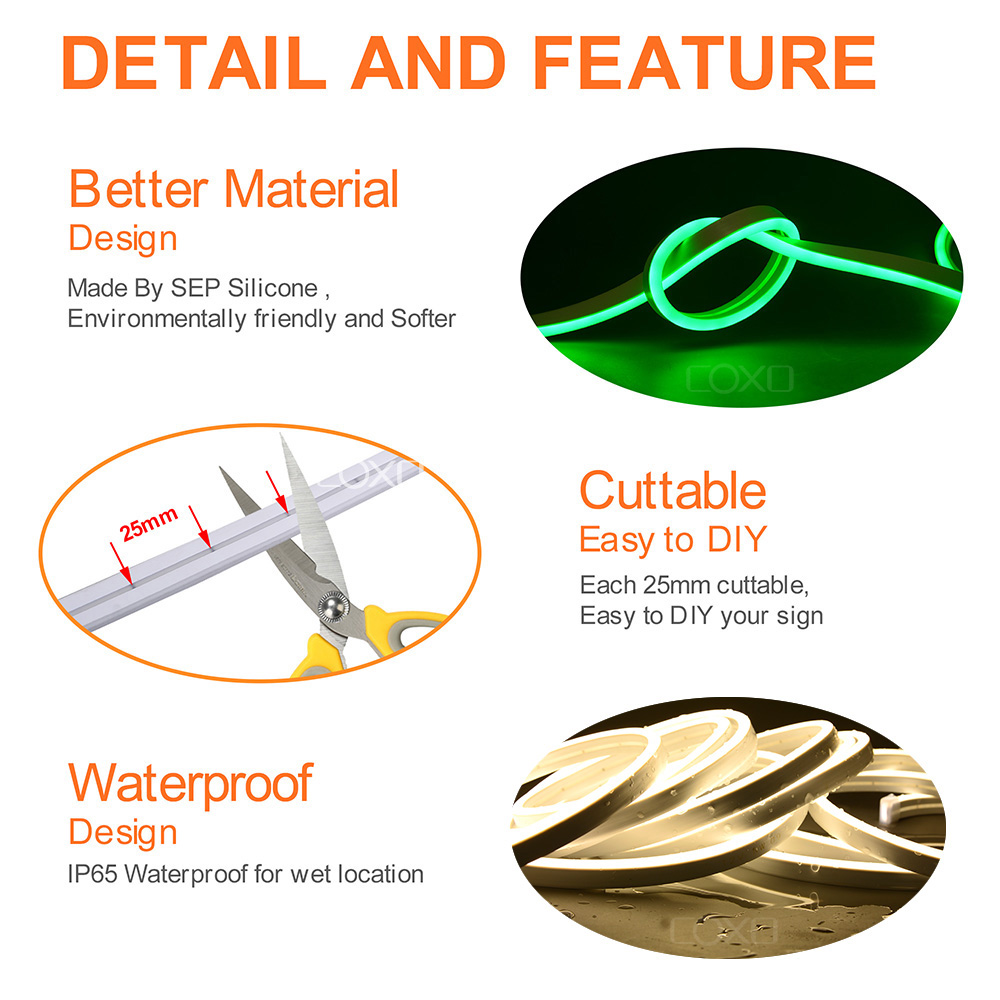 DETAIL AND FEATURE

Better Material
Design

Made By SEP Silicone ,
Environmentally friendly and Softer

COXO

COXO

25mm

Cuttable
Easy to DIY

Each 25mm cuttable,
Easy to DIY your sign

Waterproof
Design

IP65 Waterproof for wet location

COXO